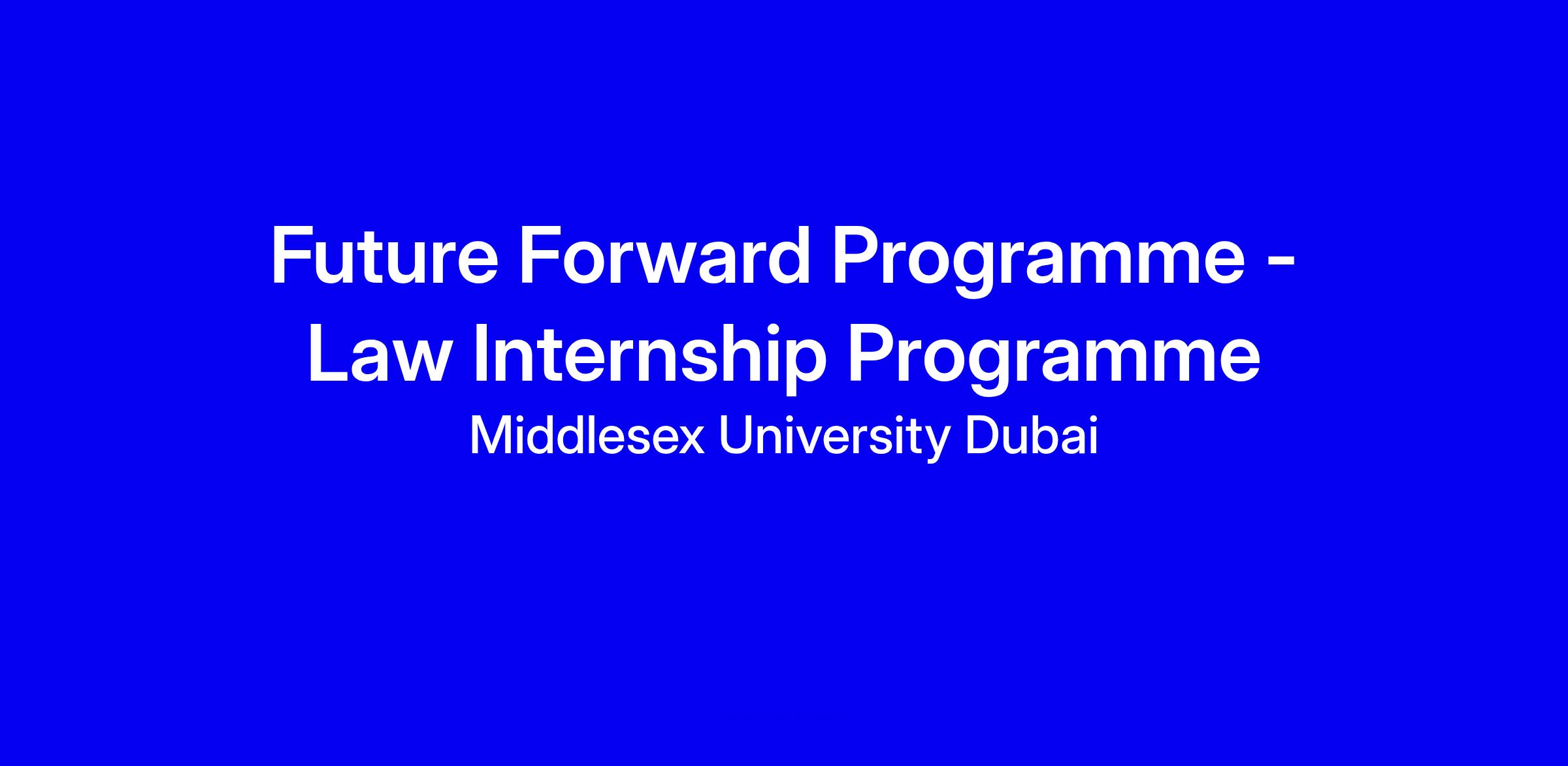 Future Forward Programme - Law Internship Programme

Middlesex University Dubai